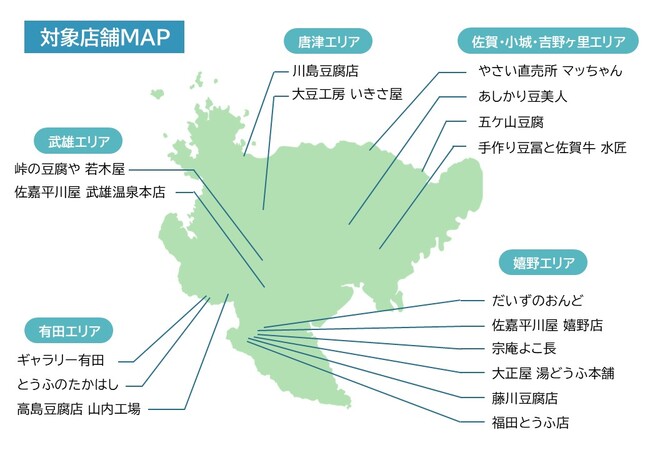 対象店舗MAP

唐津エリア
川島豆腐店
大豆工房 いきさ屋

佐賀・小城・吉野ヶ里エリア
やさい直売所 マッちゃん
あしかり豆美人
五ケ山豆腐
手作り豆冨と佐賀牛 水匠

武雄エリア
峠の豆腐や 若木屋
佐嘉平川屋 武雄温泉本店

嬉野エリア
だいずのおんど
佐嘉平川屋 嬉野店
宗庵よこ長
大正屋 湯どうふ本舗
藤川豆腐店
福田とうふ店

有田エリア
ギャラリー有田
とうふのたかはし
高島豆腐店 山内工場